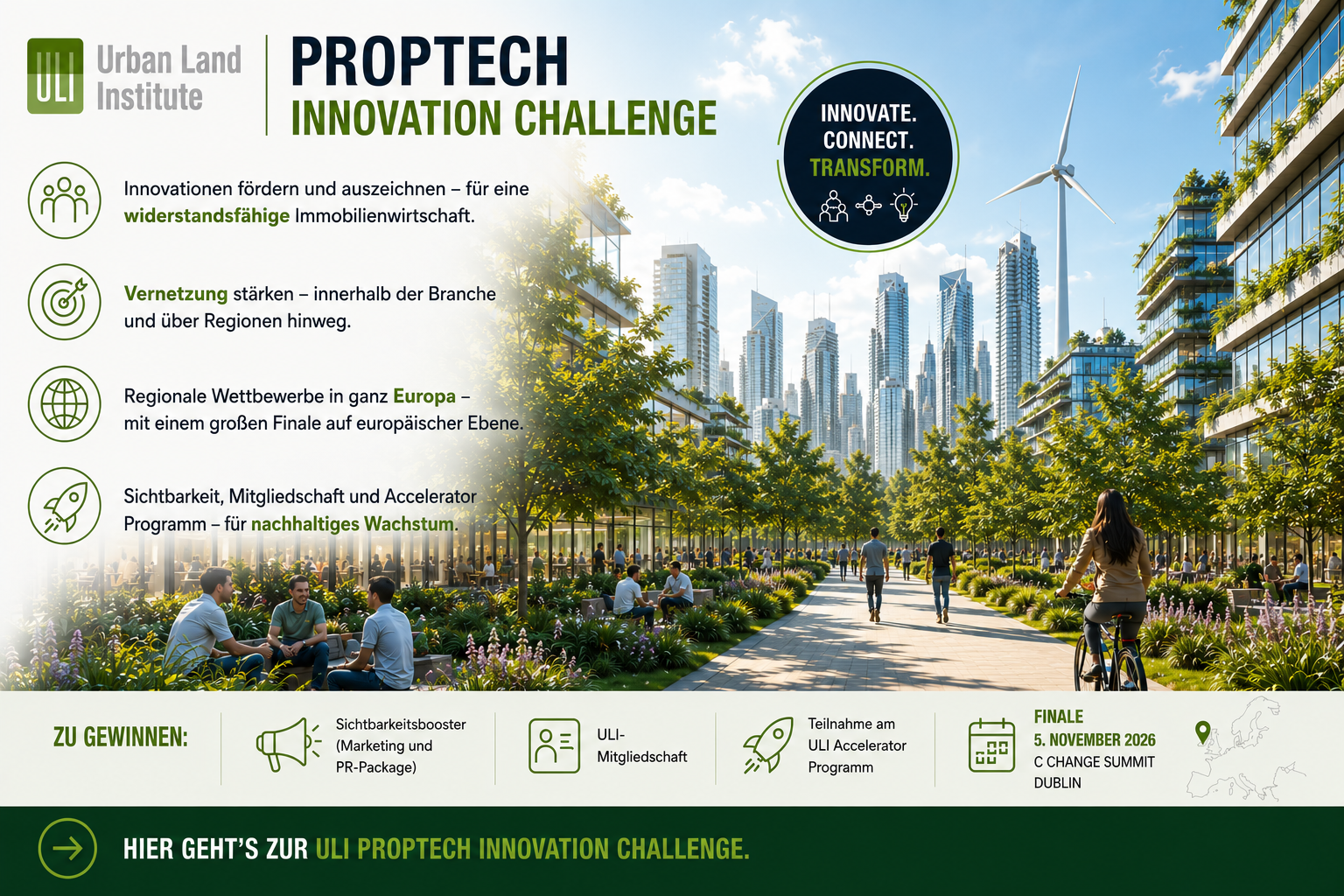 ULI Urban Land Institute

PROPTECH
INNOVATION CHALLENGE

INNOVATE.
CONNECT.
TRANSFORM.

Innovationen fördern und auszeichnen – für eine widerstandsfähige Immobilienwirtschaft.

Vernetzung stärken – innerhalb der Branche und über Regionen hinweg.

Regionale Wettbewerbe in ganz Europa – mit einem großen Finale auf europäischer Ebene.

Sichtbarkeit, Mitgliedschaft und Accelerator Programm – für nachhaltiges Wachstum.

ZU GEWINNEN:

Sichtbarkeitsbooster (Marketing und PR-Package)

ULI-Mitgliedschaft

Teilnahme am ULI Accelerator Programm

FINALE
5. NOVEMBER 2026
C CHANGE SUMMIT
DUBLIN

HIER GEHT'S ZUR ULI PROPTECH INNOVATION CHALLENGE.